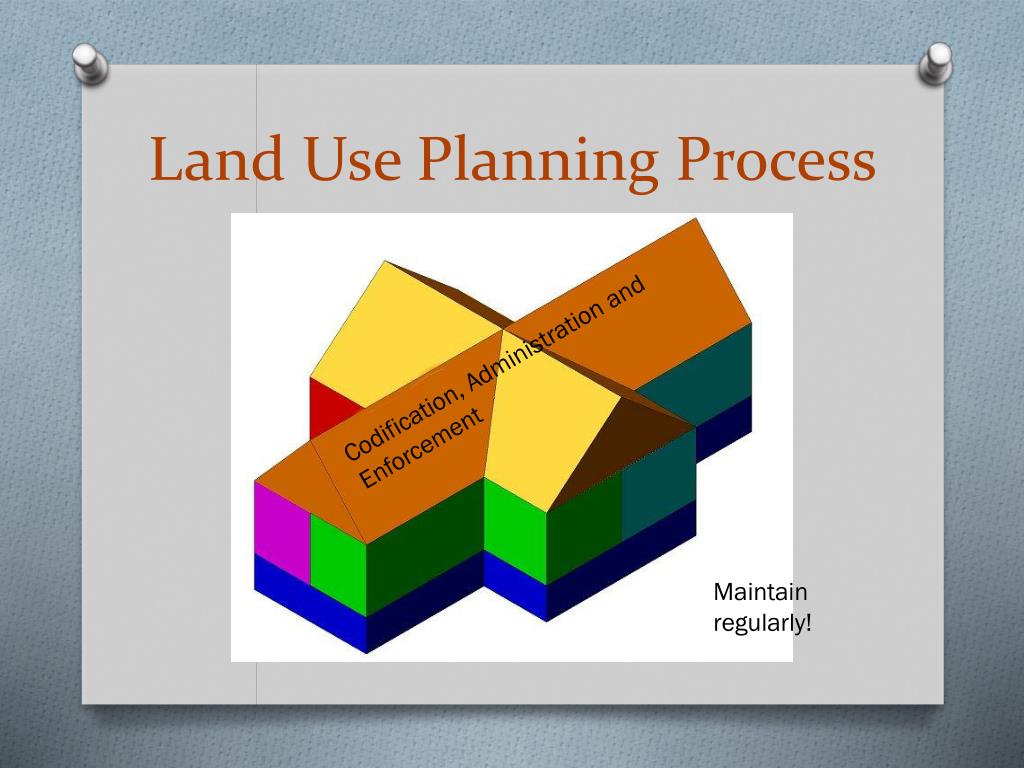 Land Use Planning Process

Codification, Administration and Enforcement

Maintain regularly!